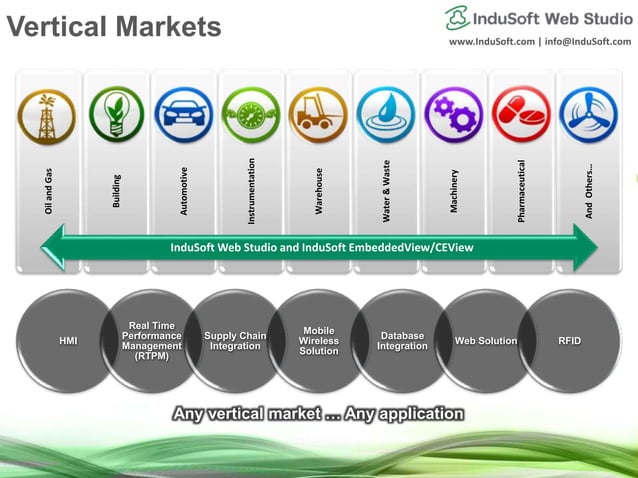 Vertical Markets

InduSoft Web Studio
www.InduSoft.com | info@InduSoft.com

Oil and Gas
Building
Automotive
Instrumentation
Warehouse
Water & Waste
Machinery
Pharmaceutical
And Others...

InduSoft Web Studio and InduSoft EmbeddedView/CEView

HMI
Real Time Performance Management (RTPM)
Supply Chain Integration
Mobile Wireless Solution
Database Integration
Web Solution
RFID

Any vertical market ... Any application